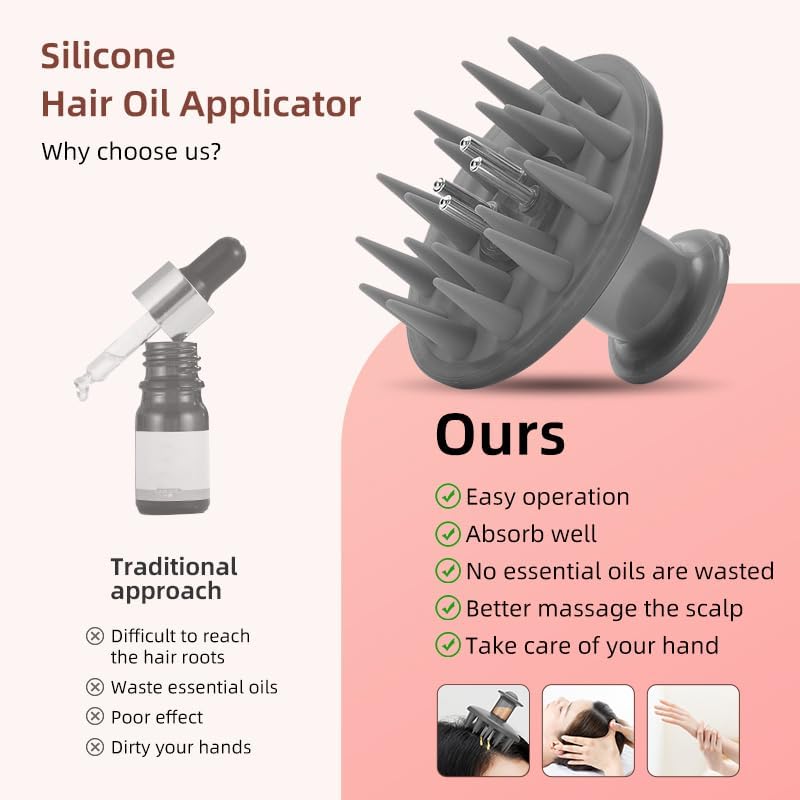 Silicone
Hair Oil Applicator

Why choose us?

Traditional approach

⊗ Difficult to reach the hair roots
⊗ Waste essential oils
⊗ Poor effect
⊗ Dirty your hands

Ours

✓ Easy operation
✓ Absorb well
✓ No essential oils are wasted
✓ Better massage the scalp
✓ Take care of your hand